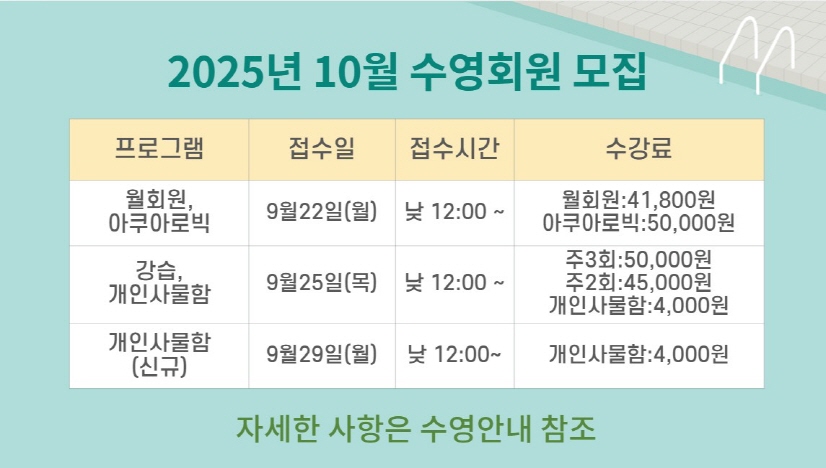 2025년 10월 수영회원 모집

| 프로그램 | 접수일 | 접수시간 | 수강료 |
|---|---|---|---|
| 월회원, 아쿠아로빅 | 9월22일(월) | 낮 12:00 ~ | 월회원:41,800원 아쿠아로빅:50,000원 |
| 강습, 개인사물함 | 9월25일(목) | 낮 12:00 ~ | 주3회:50,000원 주2회:45,000원 개인사물함:4,000원 |
| 개인사물함 (신규) | 9월29일(월) | 낮 12:00~ | 개인사물함:4,000원 |

자세한 사항은 수영안내 참조